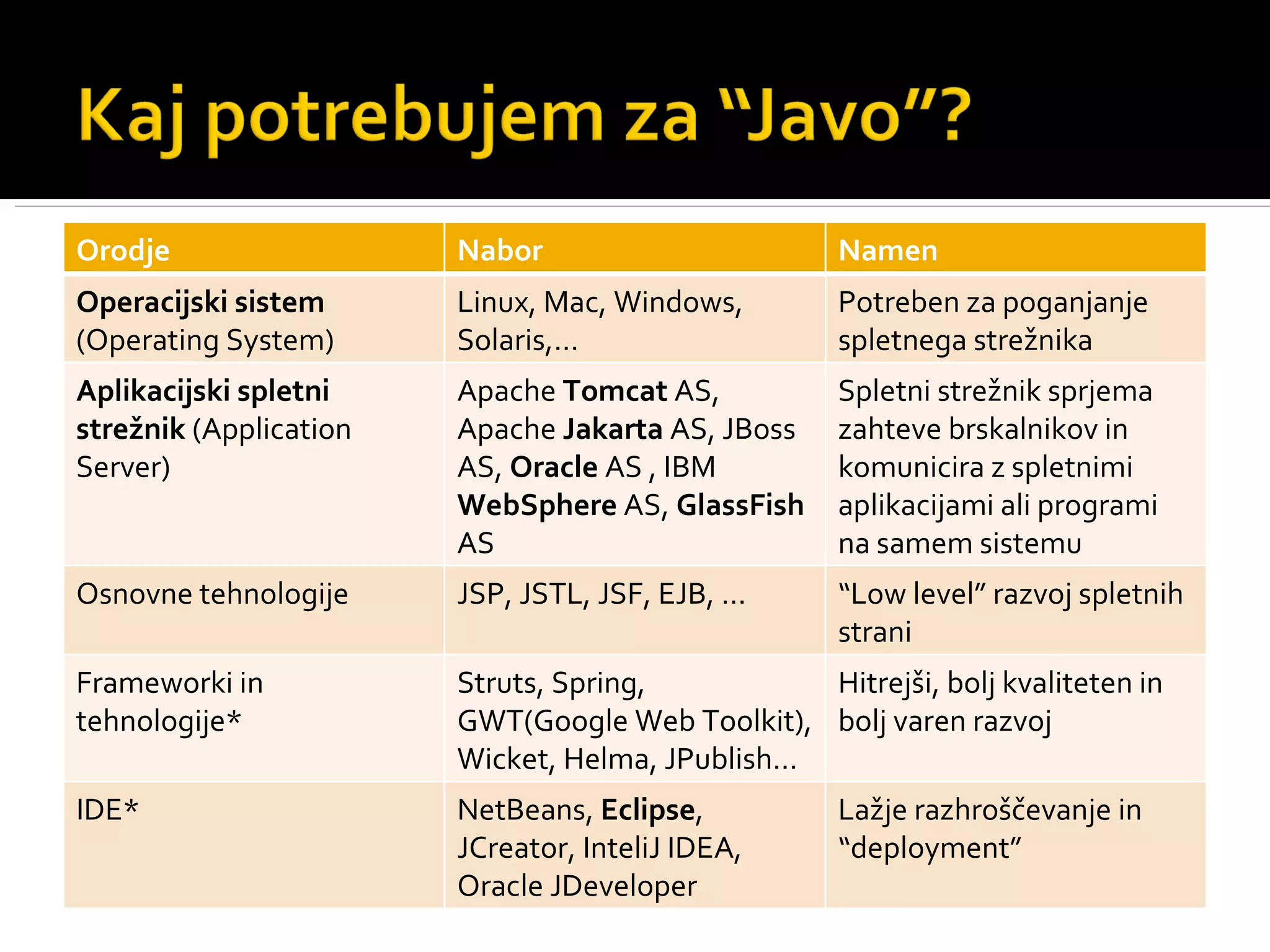 Kaj potrebujem za “Javo”?

| Orodje | Nabor | Namen |
|---|---|---|
| Operacijski sistem (Operating System) | Linux, Mac, Windows, Solaris,… | Potreben za poganjanje spletnega strežnika |
| Aplikacijski spletni strežnik (Application Server) | Apache Tomcat AS, Apache Jakarta AS, JBoss AS, Oracle AS , IBM WebSphere AS, GlassFish AS | Spletni strežnik sprjema zahteve brskalnikov in komunicira z spletnimi aplikacijami ali programi na samem sistemu |
| Osnovne tehnologije | JSP, JSTL, JSF, EJB, … | “Low level” razvoj spletnih strani |
| Frameworki in tehnologije* | Struts, Spring, GWT(Google Web Toolkit), Wicket, Helma, JPublish… | Hitrejši, bolj kvaliteten in bolj varen razvoj |
| IDE* | NetBeans, Eclipse, JCreator, InteliJ IDEA, Oracle JDeveloper | Lažje razhroščevanje in “deployment” |